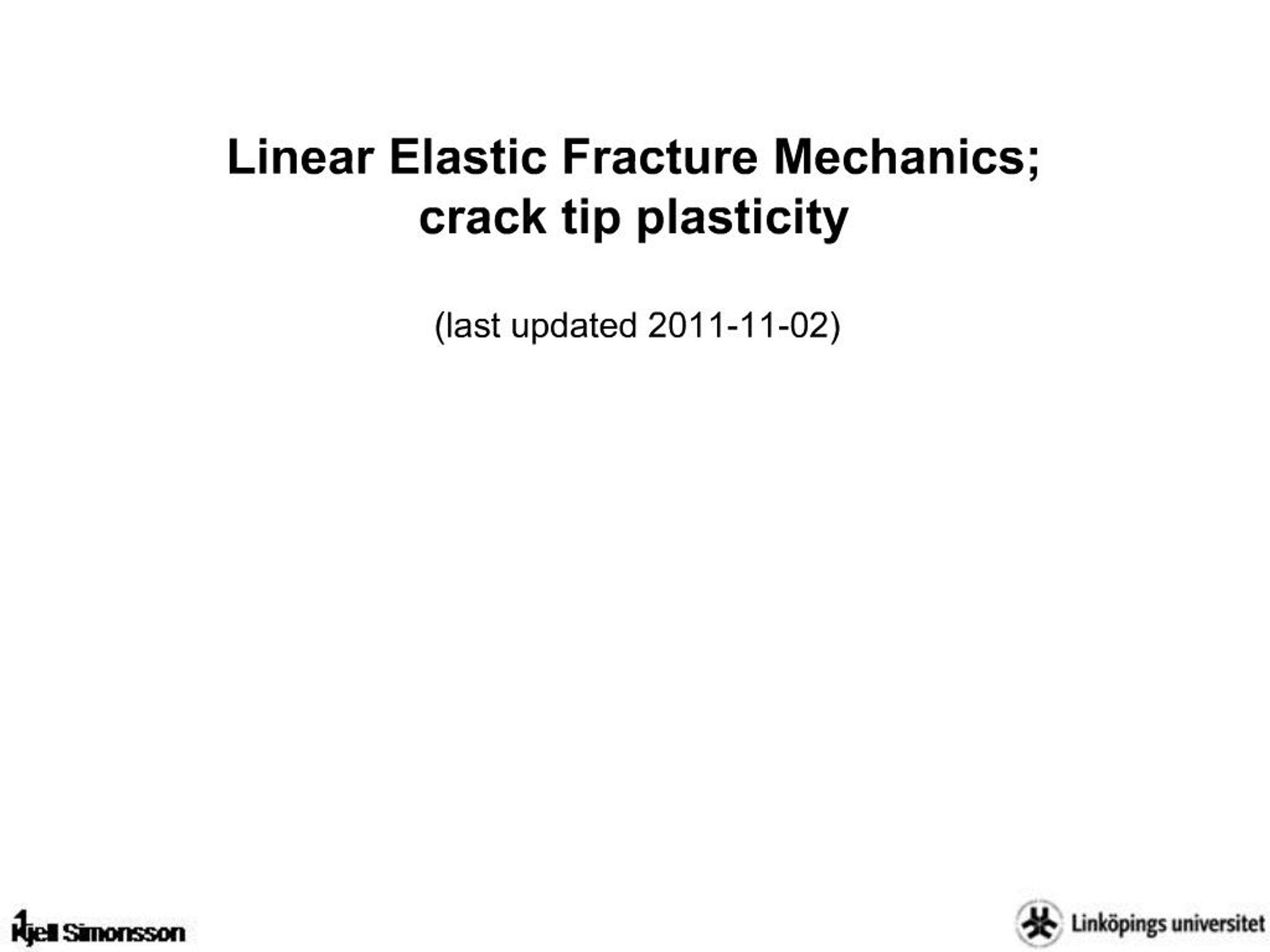 Linear Elastic Fracture Mechanics;
crack tip plasticity

(last updated 2011-11-02)

1
Kjell Simonsson

Linköpings universitet